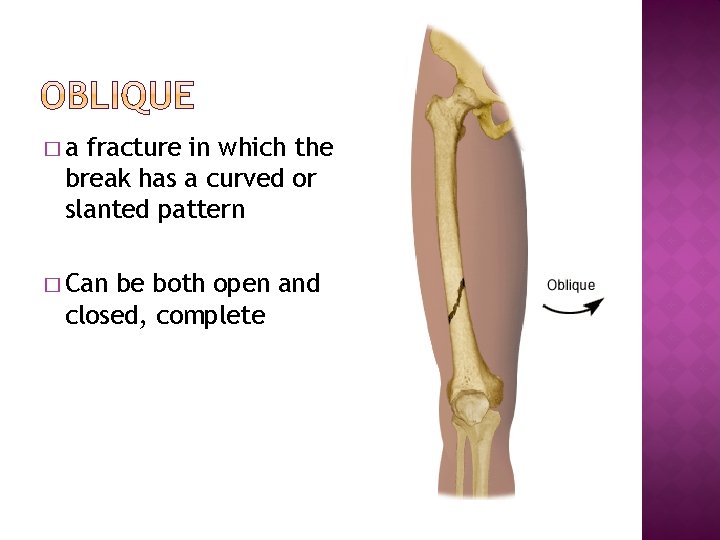 OBLIQUE

□ a fracture in which the break has a curved or slanted pattern

□ Can be both open and closed, complete

Oblique